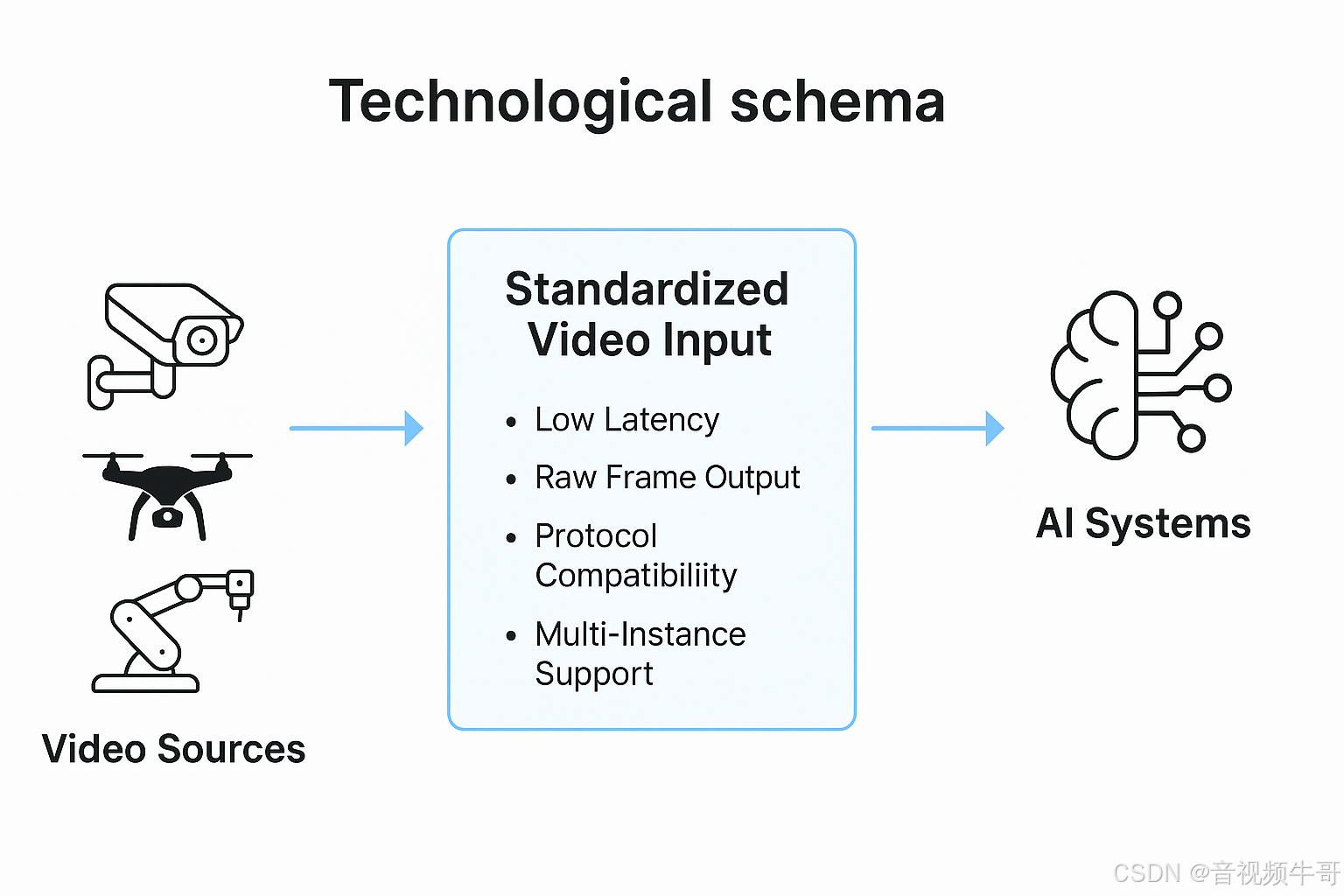 Technological schema

Video Sources

Standardized Video Input

• Low Latency
• Raw Frame Output
• Protocol Compatibiliity
• Multi-Instance Support

AI Systems

CSDN @音视频牛哥